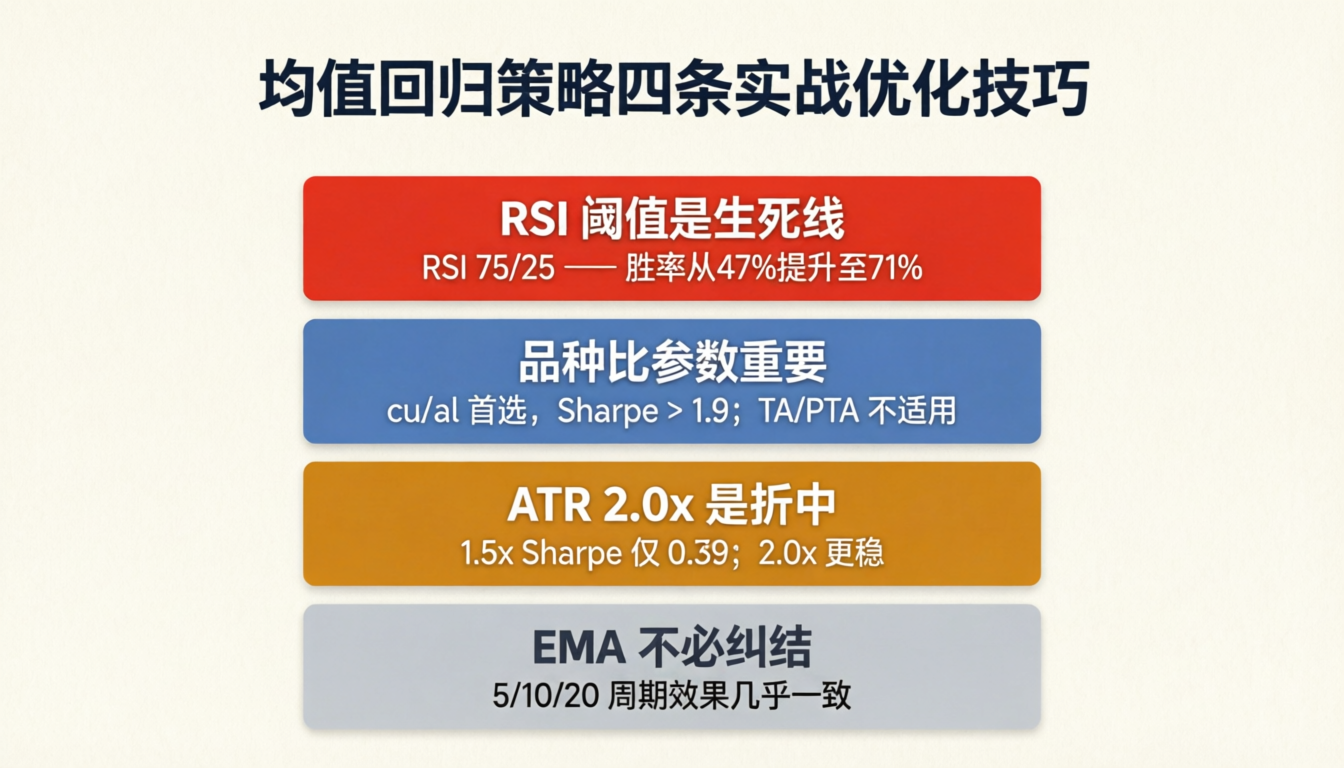 均值回归策略四条实战优化技巧

RSI 阈值是生死线
RSI 75/25 —— 胜率从47%提升至71%

品种比参数重要
cu/al 首选，Sharpe > 1.9；TA/PTA 不适用

ATR 2.0x 是折中
1.5x Sharpe 仅 0.39；2.0x 更稳

EMA 不必纠结
5/10/20 周期效果几乎一致